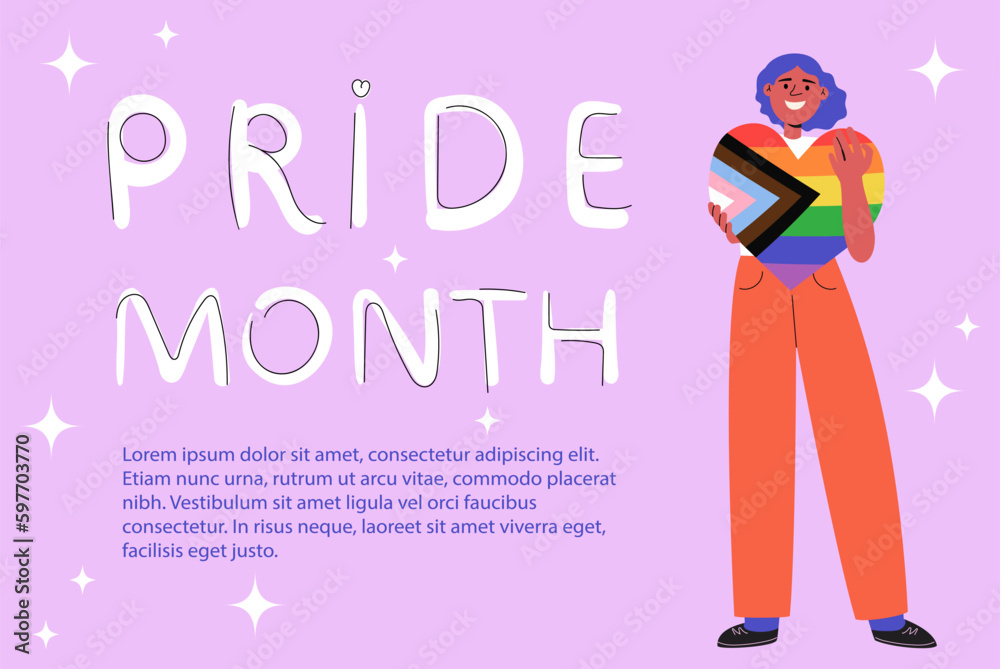 PRIDE MONTH

Lorem ipsum dolor sit amet, consectetur adipiscing elit. Etiam nunc urna, rutrum ut arcu vitae, commodo placerat nibh. Vestibulum sit amet ligula vel orci faucibus consectetur. In risus neque, laoreet sit amet viverra eget, facilisis eget justo.

Adobe Stock | #597703770